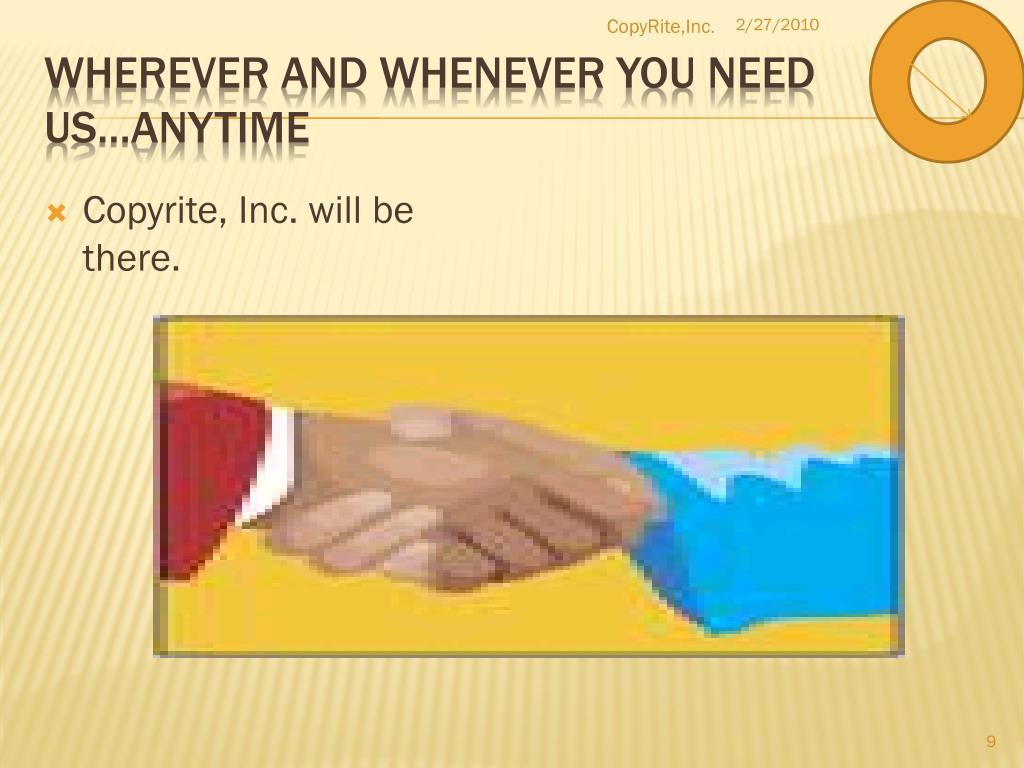 CopyRite,Inc. 2/27/2010

WHEREVER AND WHENEVER YOU NEED US…ANYTIME

Copyrite, Inc. will be there.

9